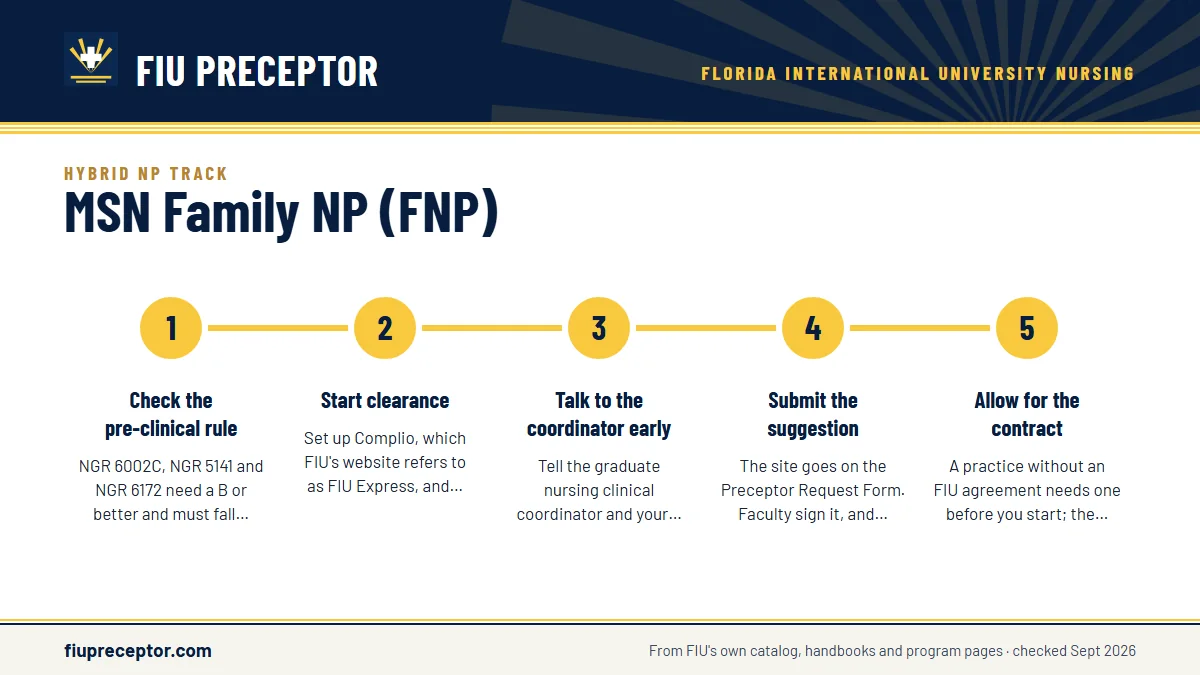 FIU PRECEPTOR

FLORIDA INTERNATIONAL UNIVERSITY NURSING

HYBRID NP TRACK

MSN Family NP (FNP)

1

Check the pre-clinical rule

NGR 6002C, NGR 5141 and NGR 6172 need a B or better and must fall...

2

Start clearance

Set up Complio, which FIU's website refers to as FIU Express, and...

3

Talk to the coordinator early

Tell the graduate nursing clinical coordinator and your...

4

Submit the suggestion

The site goes on the Preceptor Request Form. Faculty sign it, and...

5

Allow for the contract

A practice without an FIU agreement needs one before you start; the...

fiupreceptor.com

From FIU's own catalog, handbooks and program pages · checked Sept 2026